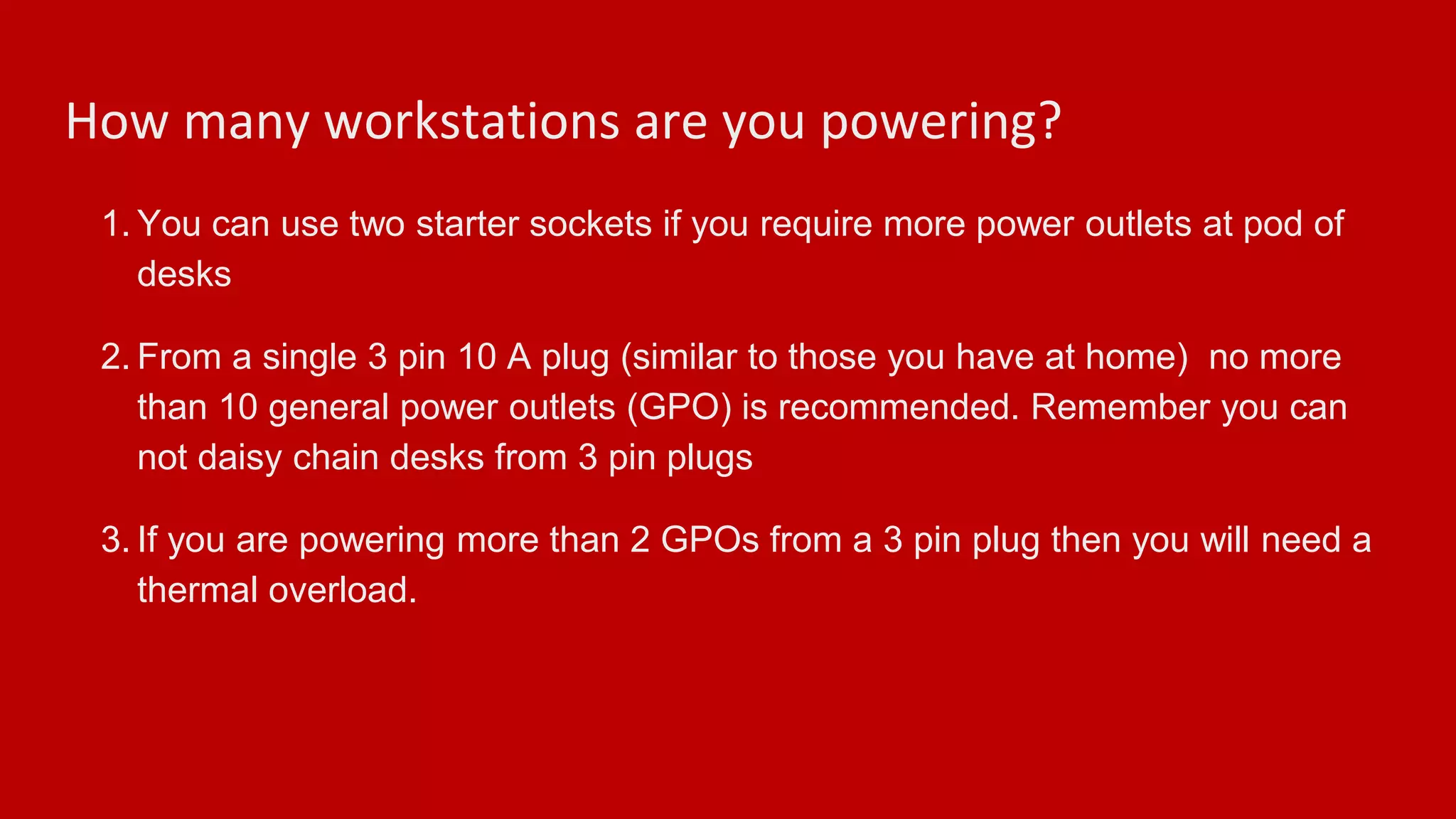 How many workstations are you powering?

1. You can use two starter sockets if you require more power outlets at pod of desks

2. From a single 3 pin 10 A plug (similar to those you have at home)  no more than 10 general power outlets (GPO) is recommended. Remember you can not daisy chain desks from 3 pin plugs

3. If you are powering more than 2 GPOs from a 3 pin plug then you will need a thermal overload.